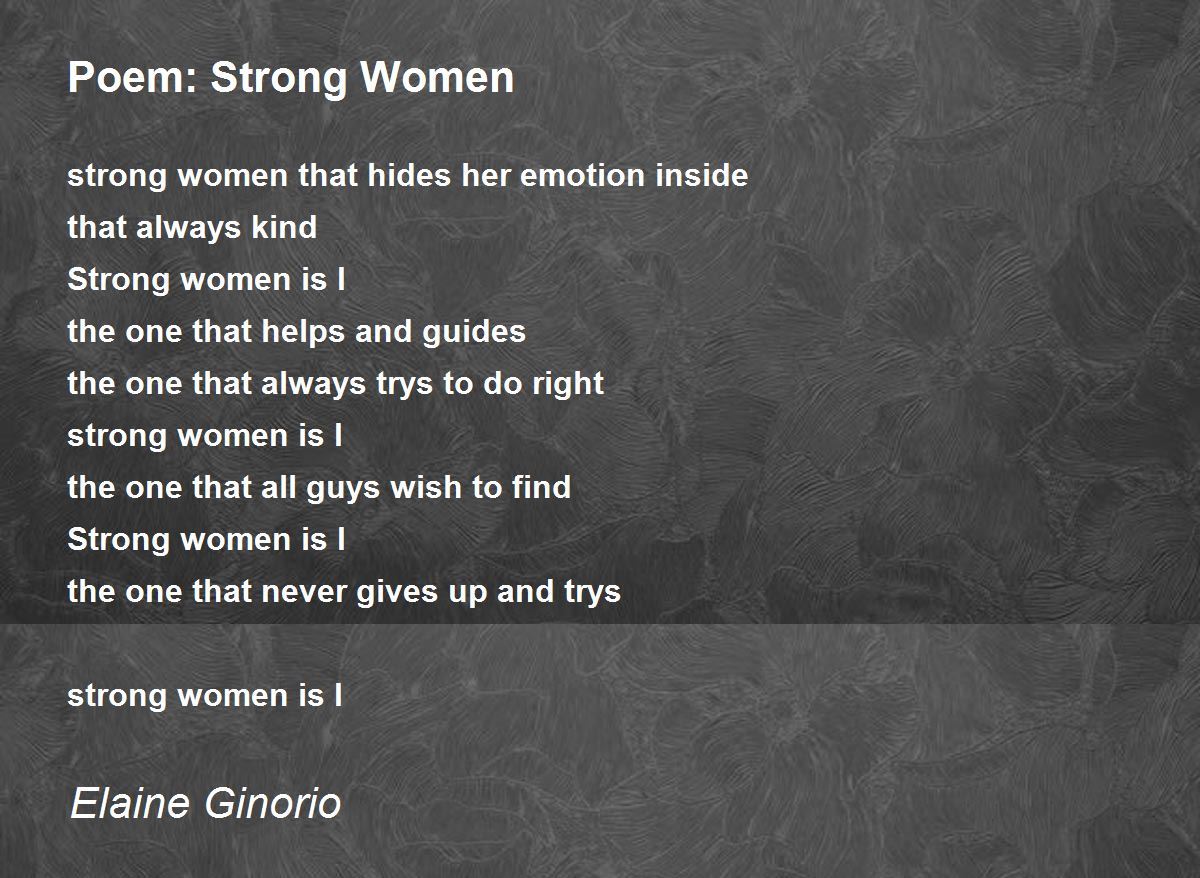 Poem: Strong Women

strong women that hides her emotion inside
that always kind
Strong women is I
the one that helps and guides
the one that always trys to do right
strong women is I
the one that all guys wish to find
Strong women is I
the one that never gives up and trys

strong women is I

Elaine Ginorio